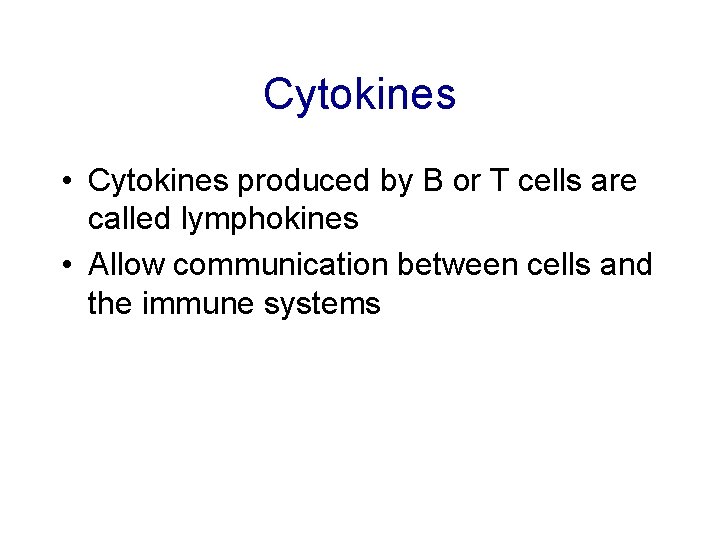 Cytokines

• Cytokines produced by B or T cells are called lymphokines
• Allow communication between cells and the immune systems